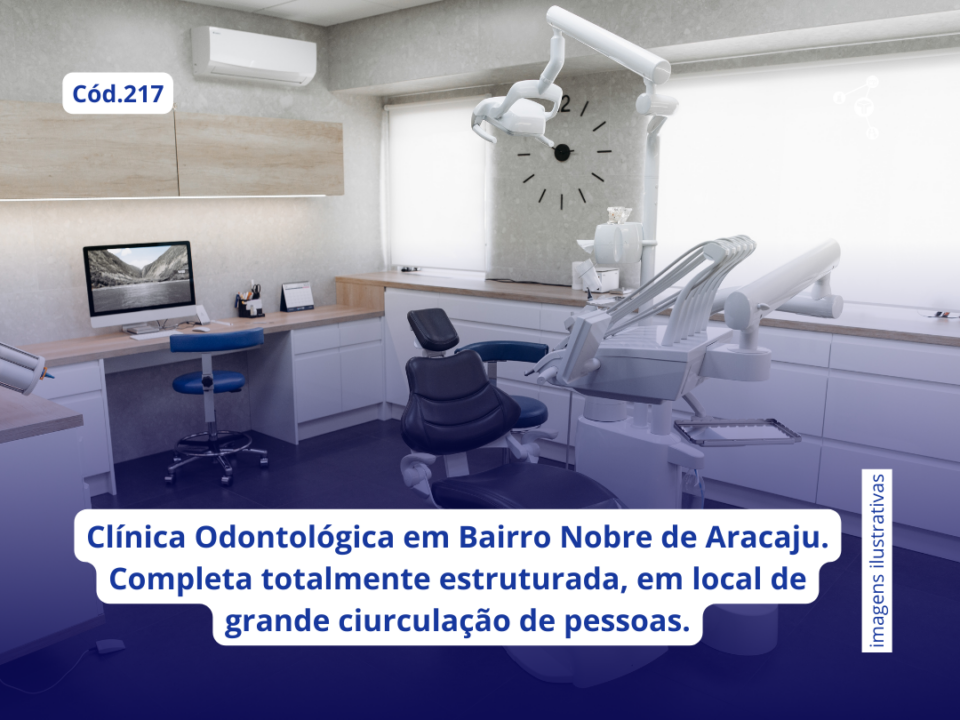 Cód.217

Clínica Odontológica em Bairro Nobre de Aracaju. Completa totalmente estruturada, em local de grande ciurculação de pessoas.

imagens ilustrativas